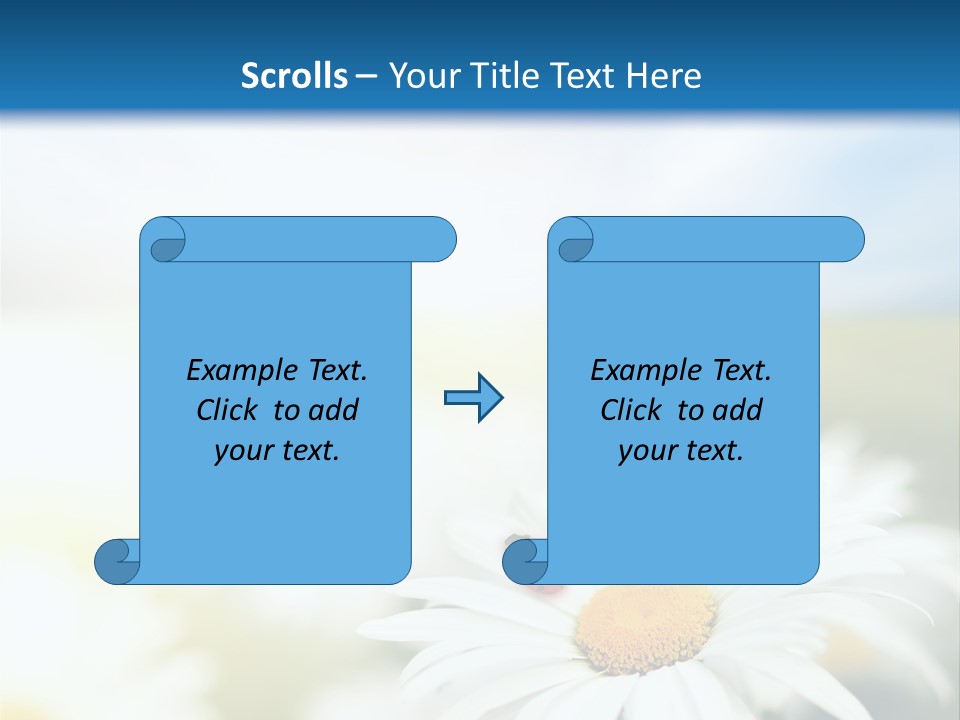 Scrolls – Your Title Text Here

Example Text.
Click to add
your text.

Example Text.
Click to add
your text.